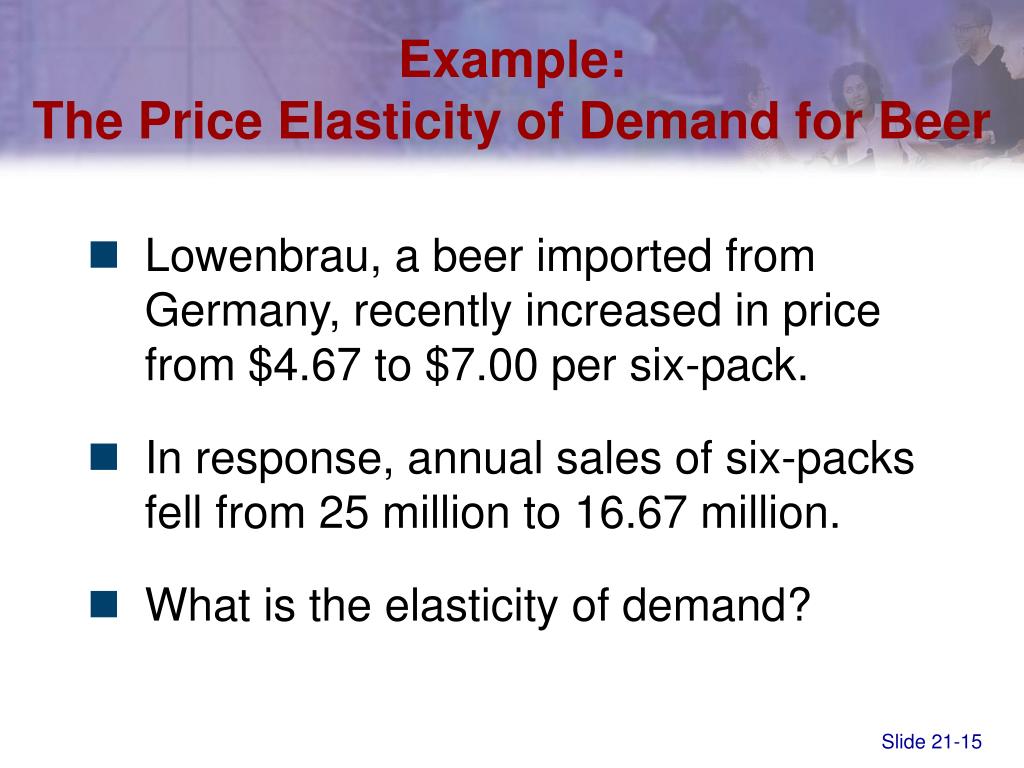 Example:
The Price Elasticity of Demand for Beer

Lowenbrau, a beer imported from Germany, recently increased in price from \$4.67 to \$7.00 per six-pack.

In response, annual sales of six-packs fell from 25 million to 16.67 million.

What is the elasticity of demand?

Slide 21-15